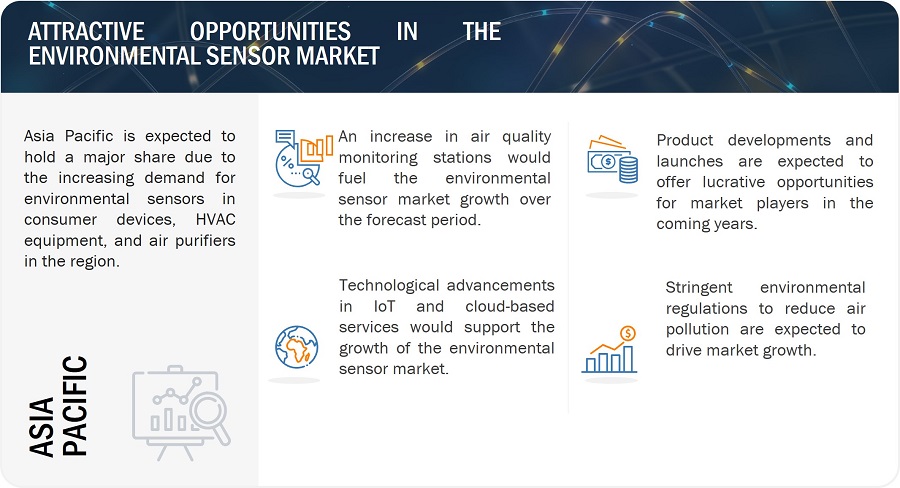 ATTRACTIVE OPPORTUNITIES IN THE ENVIRONMENTAL SENSOR MARKET

Asia Pacific is expected to hold a major share due to the increasing demand for environmental sensors in consumer devices, HVAC equipment, and air purifiers in the region.

ASIA PACIFIC

An increase in air quality monitoring stations would fuel the environmental sensor market growth over the forecast period.

Technological advancements in IoT and cloud-based services would support the growth of the environmental sensor market.

Product developments and launches are expected to offer lucrative opportunities for market players in the coming years.

Stringent environmental regulations to reduce air pollution are expected to drive market growth.